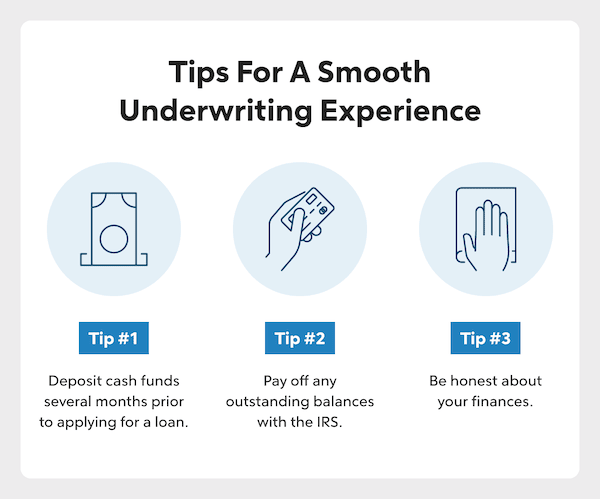 Tips For A Smooth Underwriting Experience

Tip #1

Deposit cash funds several months prior to applying for a loan.

Tip #2

Pay off any outstanding balances with the IRS.

Tip #3

Be honest about your finances.